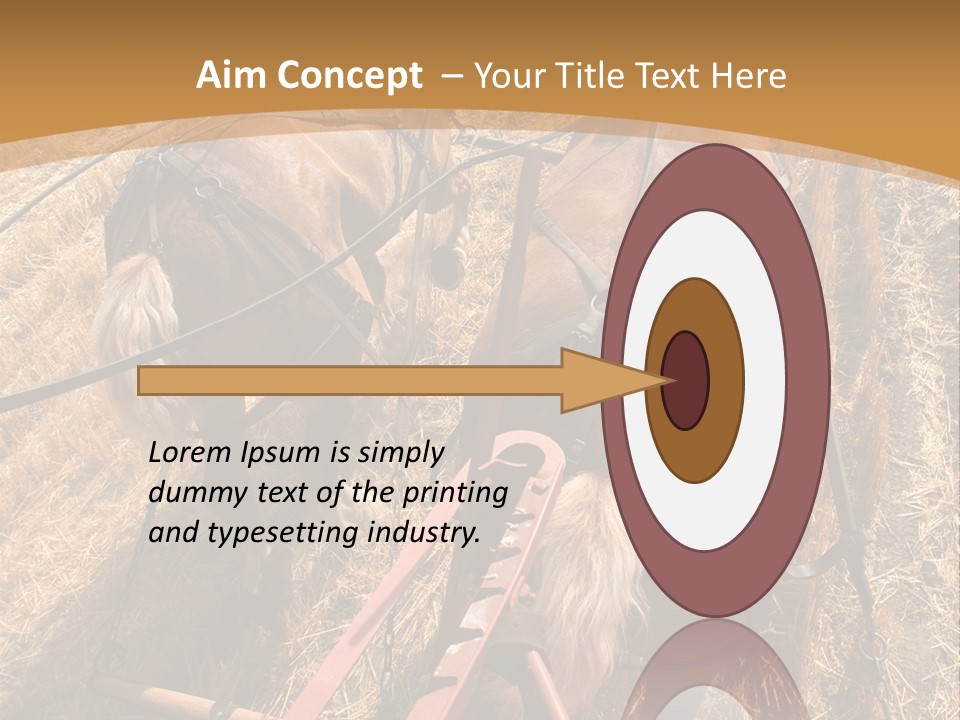 Aim Concept – Your Title Text Here

Lorem Ipsum is simply dummy text of the printing and typesetting industry.